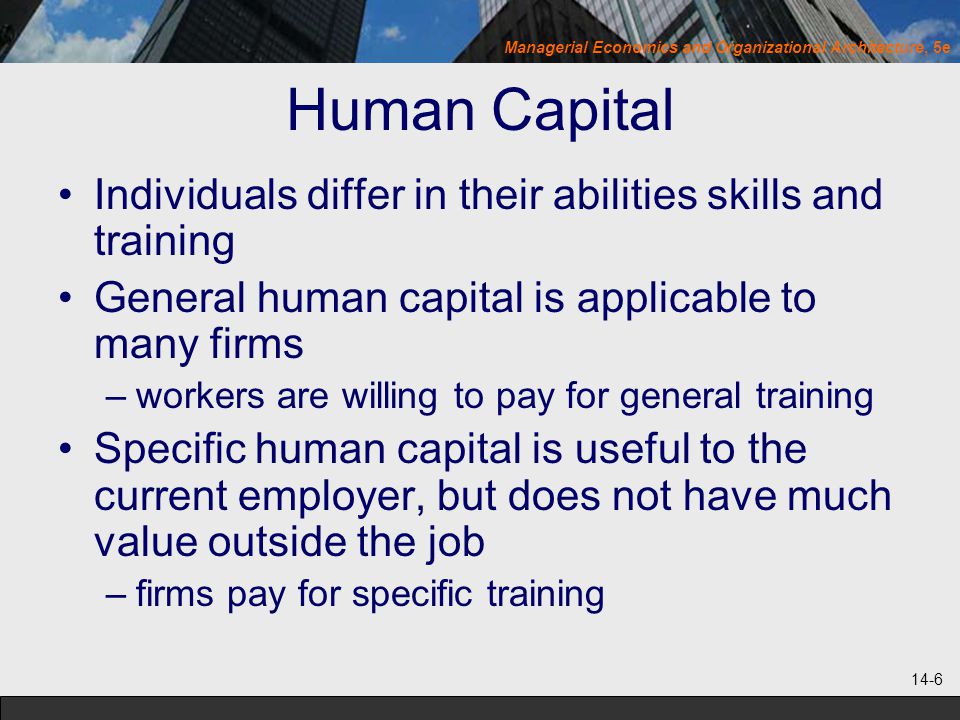 Managerial Economics and Organizational Architecture, 5e

Human Capital

• Individuals differ in their abilities skills and training

• General human capital is applicable to many firms

– workers are willing to pay for general training

• Specific human capital is useful to the current employer, but does not have much value outside the job

– firms pay for specific training

14-6